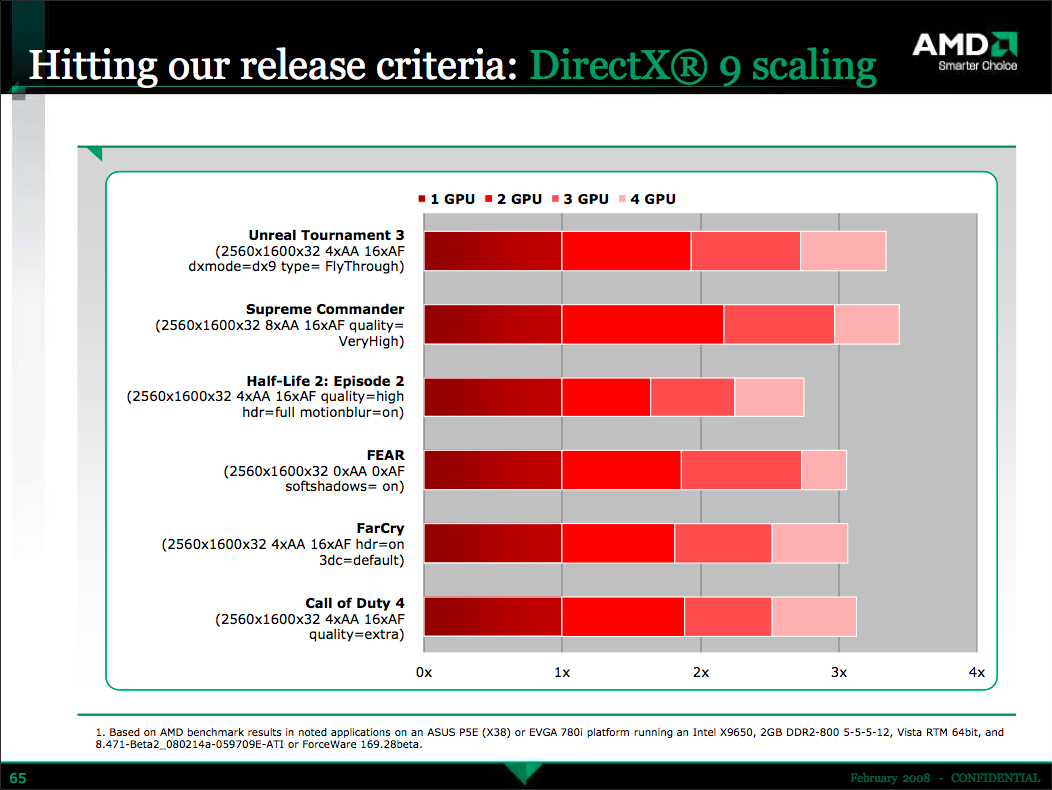 Hitting our release criteria: DirectX® 9 scaling

AMD
Smarter Choice

1 GPU 2 GPU 3 GPU 4 GPU

Unreal Tournament 3
(2560x1600x32 4xAA 16xAF dxmode=dx9 type= FlyThrough)

Supreme Commander
(2560x1600x32 8xAA 16xAF quality= VeryHigh)

Half-Life 2: Episode 2
(2560x1600x32 4xAA 16xAF quality=high hdr=full motionblur=on)

FEAR
(2560x1600x32 0xAA 0xAF softshadows= on)

FarCry
(2560x1600x32 4xAA 16xAF hdr=on 3dc=default)

Call of Duty 4
(2560x1600x32 4xAA 16xAF quality=extra)

0x 1x 2x 3x 4x

1. Based on AMD benchmark results in noted applications on an ASUS P5E (X38) or EVGA 780i platform running an Intel X9650, 2GB DDR2-800 5-5-5-12, Vista RTM 64bit, and 8.471-Beta2_080214a-059709E-ATI or ForceWare 169.28beta.

65

February 2008 - CONFIDENTIAL